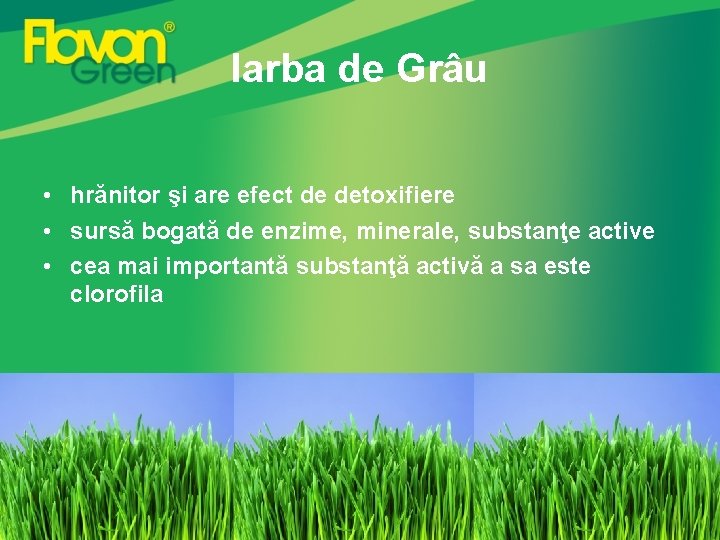 Flavon® Green

Iarba de Grâu

• hrănitor şi are efect de detoxifiere
• sursă bogată de enzime, minerale, substanţe active
• cea mai importantă substanţă activă a sa este clorofila